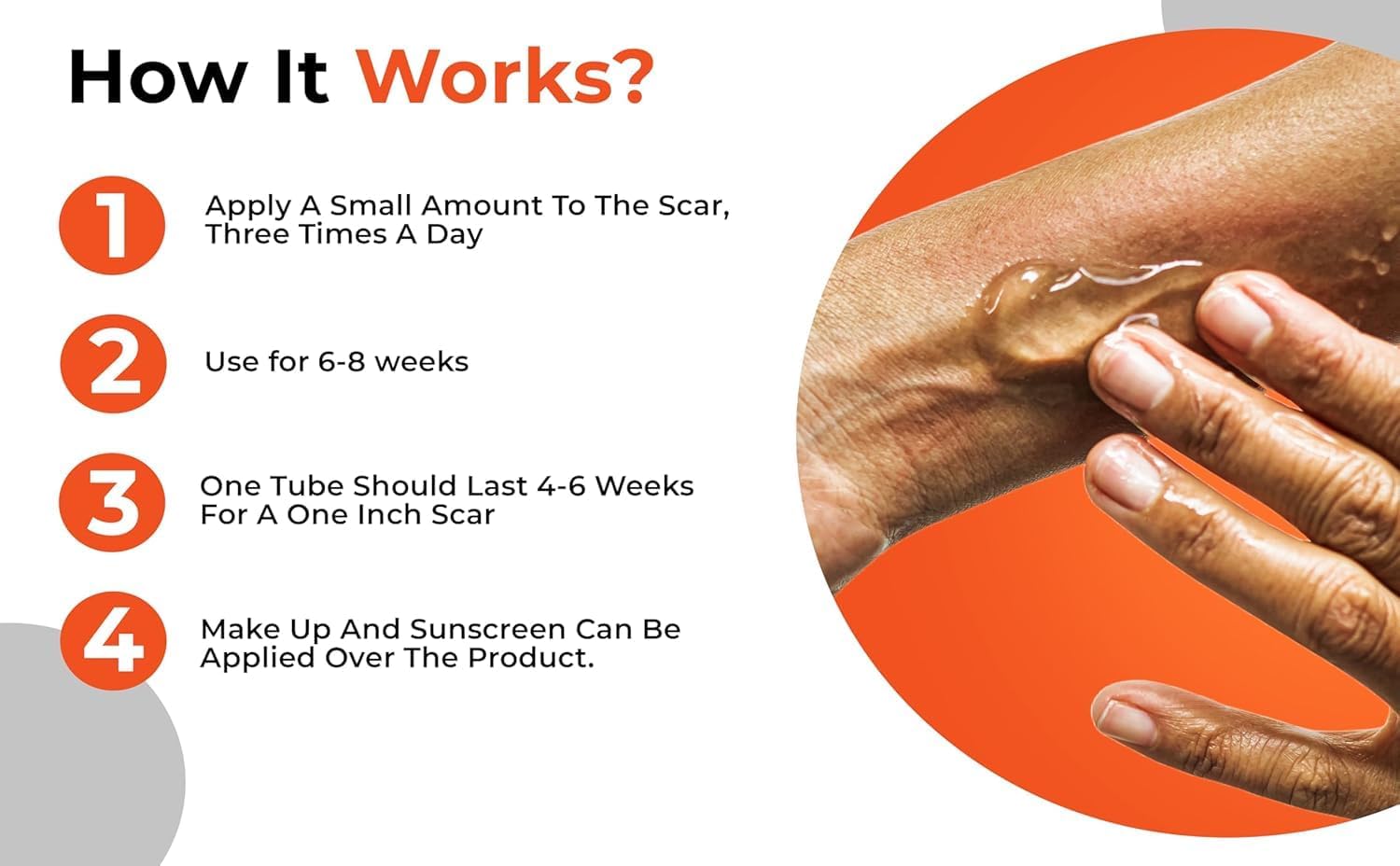 How It Works?

1 Apply A Small Amount To The Scar, Three Times A Day

2 Use for 6-8 weeks

3 One Tube Should Last 4-6 Weeks For A One Inch Scar

4 Make Up And Sunscreen Can Be Applied Over The Product.